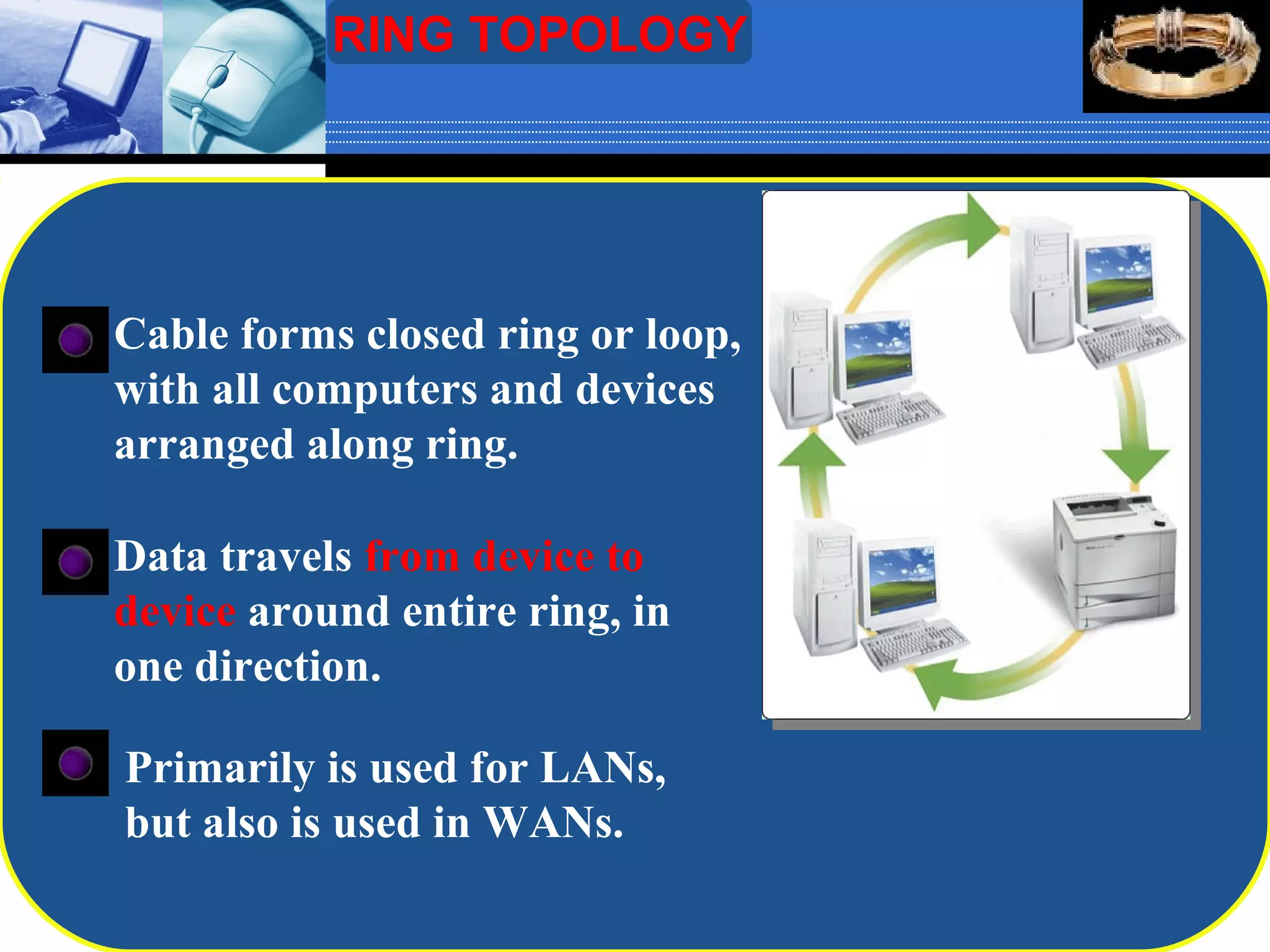 RING TOPOLOGY

Cable forms closed ring or loop, with all computers and devices arranged along ring.

Data travels from device to device around entire ring, in one direction.

Primarily is used for LANs, but also is used in WANs.